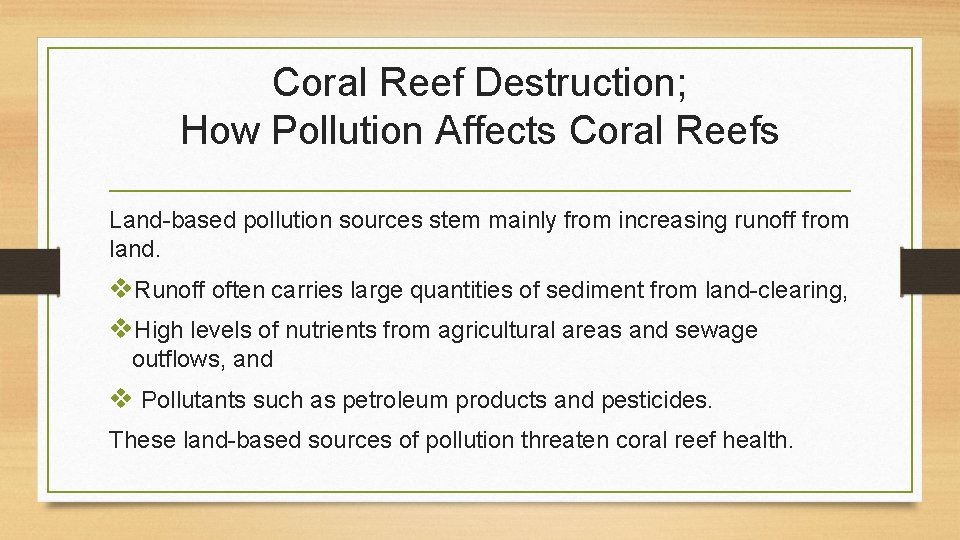 Coral Reef Destruction;
How Pollution Affects Coral Reefs

Land-based pollution sources stem mainly from increasing runoff from land.

❖Runoff often carries large quantities of sediment from land-clearing,

❖High levels of nutrients from agricultural areas and sewage outflows, and

❖ Pollutants such as petroleum products and pesticides.

These land-based sources of pollution threaten coral reef health.